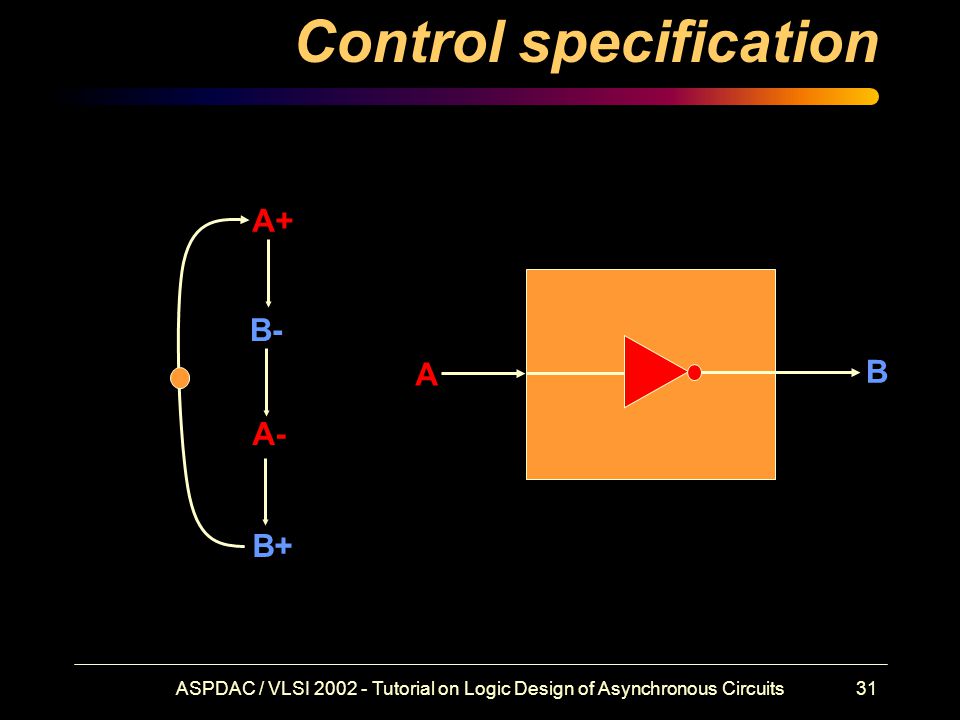 Control specification

A+

B-

A-

B+

A

B

ASPDAC / VLSI 2002 - Tutorial on Logic Design of Asynchronous Circuits 31